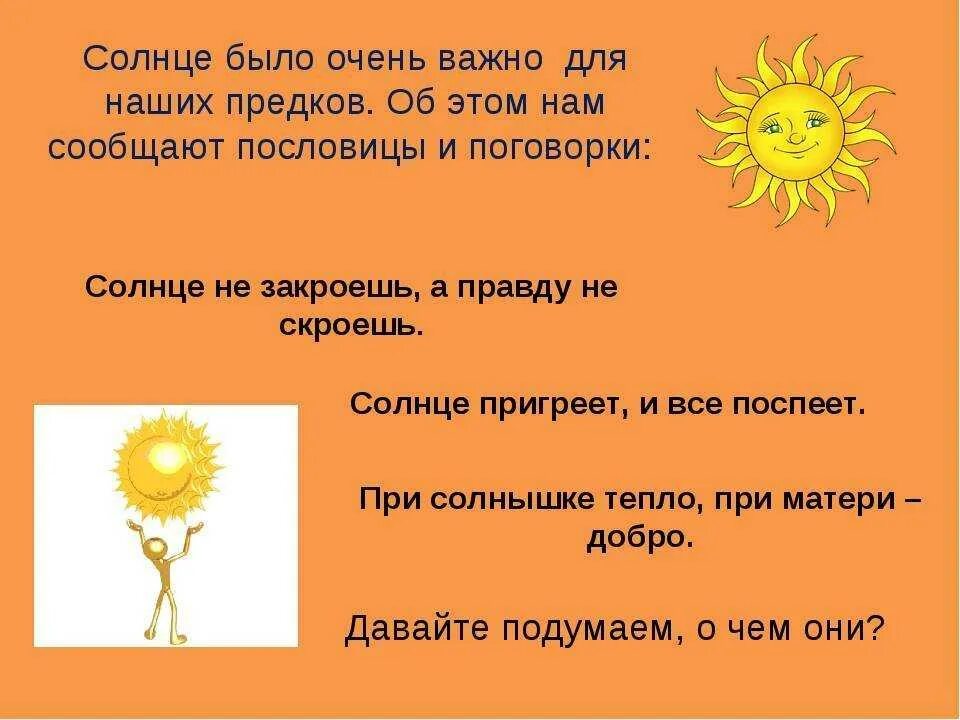 Солнце было очень важно для наших предков. Об этом нам сообщают пословицы и поговорки:

Солнце не закроешь, а правду не скроешь.

Солнце пригреет, и все поспеет.

При солнышке тепло, при матери – добро.

Давайте подумаем, о чем они?